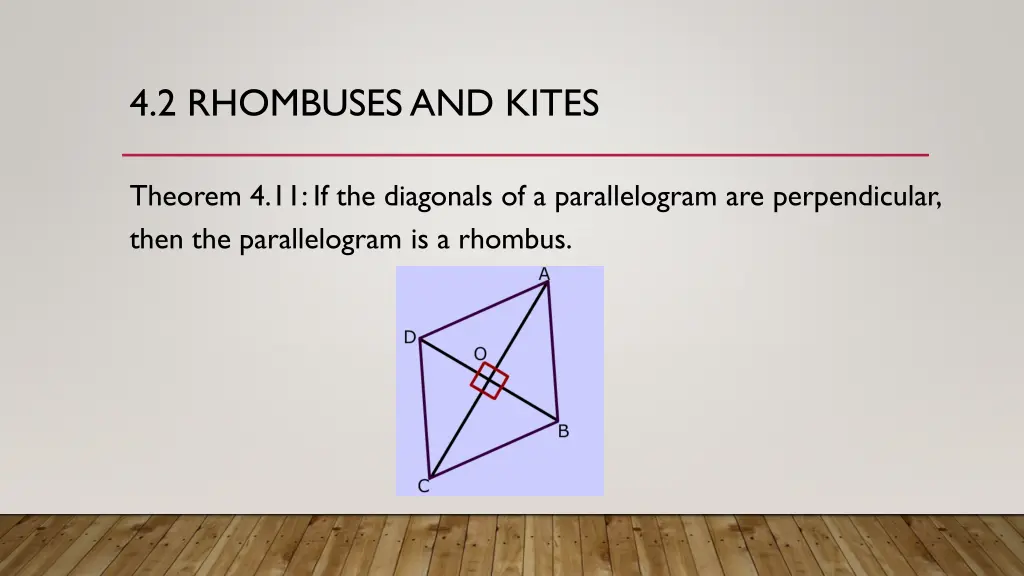 4.2 RHOMBUSES AND KITES

Theorem 4.11: If the diagonals of a parallelogram are perpendicular, then the parallelogram is a rhombus.

A
D
O
B
C